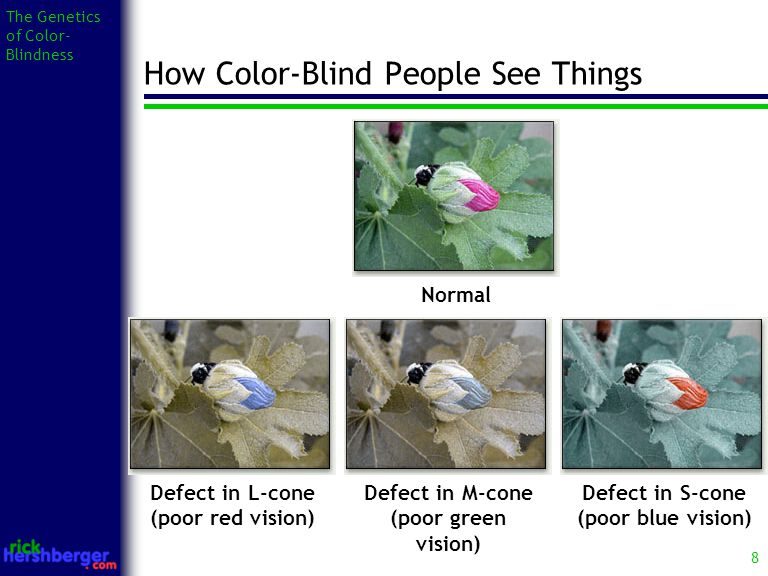 The Genetics of Color-Blindness

How Color-Blind People See Things

Normal

Defect in L-cone (poor red vision)

Defect in M-cone (poor green vision)

Defect in S-cone (poor blue vision)

rick hershberger .com

8